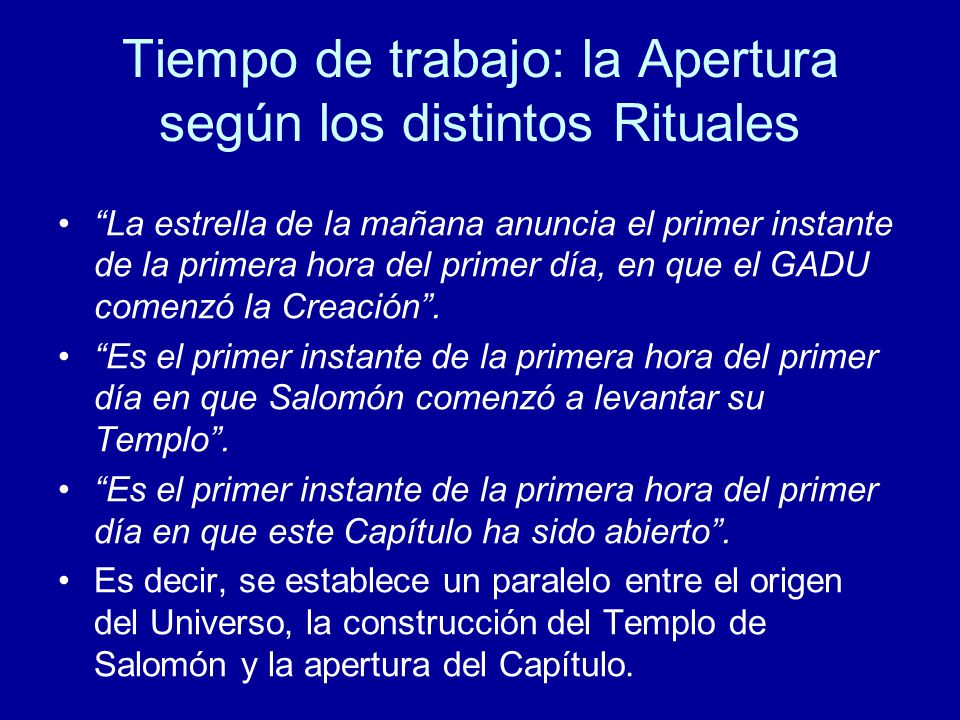 Tiempo de trabajo: la Apertura según los distintos Rituales

• “La estrella de la mañana anuncia el primer instante de la primera hora del primer día, en que el GADU comenzó la Creación”.
• “Es el primer instante de la primera hora del primer día en que Salomón comenzó a levantar su Templo”.
• “Es el primer instante de la primera hora del primer día en que este Capítulo ha sido abierto”.
• Es decir, se establece un paralelo entre el origen del Universo, la construcción del Templo de Salomón y la apertura del Capítulo.